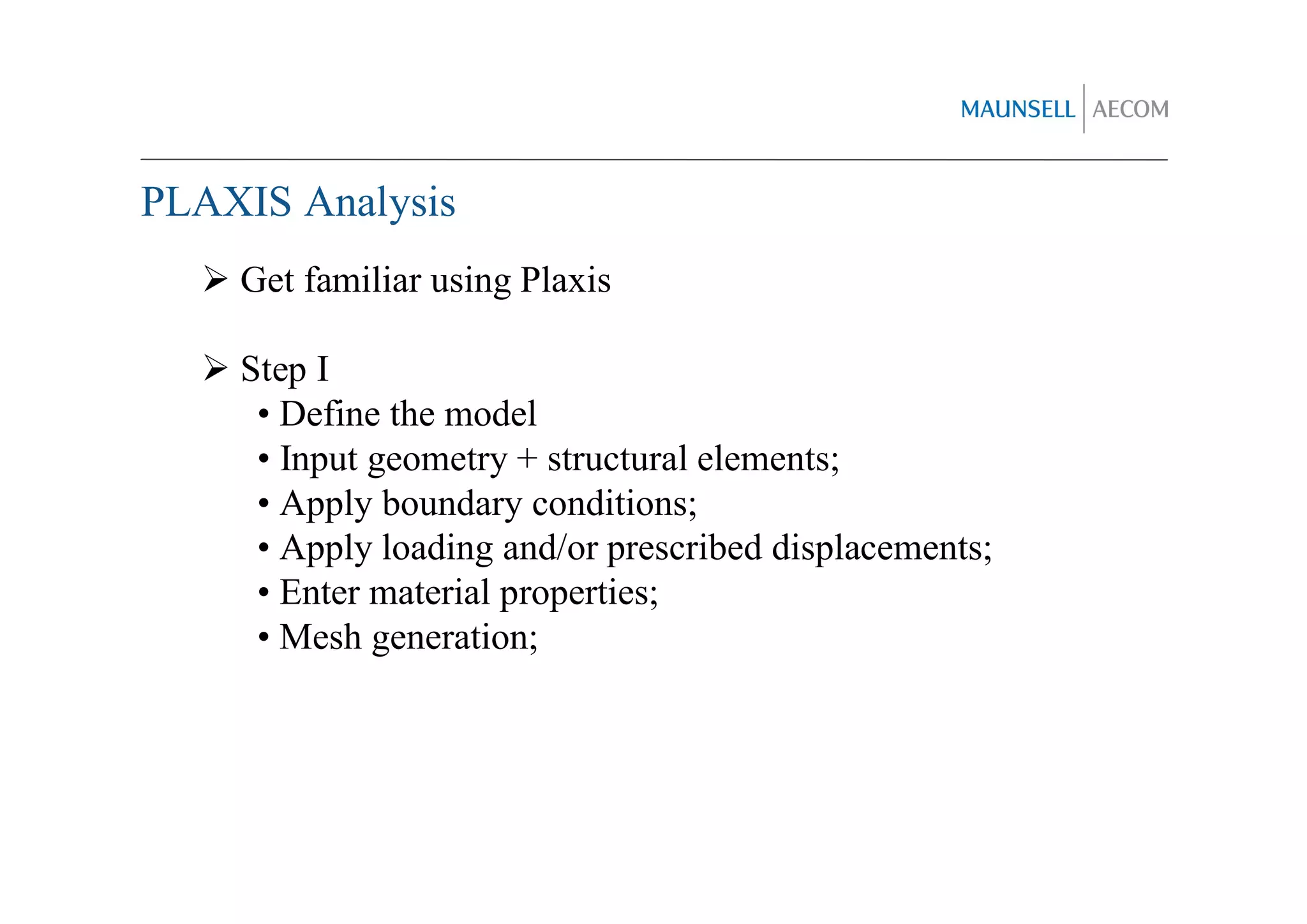 MAUNSELL | AECOM

PLAXIS Analysis

➢ Get familiar using Plaxis

➢ Step I
• Define the model
• Input geometry + structural elements;
• Apply boundary conditions;
• Apply loading and/or prescribed displacements;
• Enter material properties;
• Mesh generation;